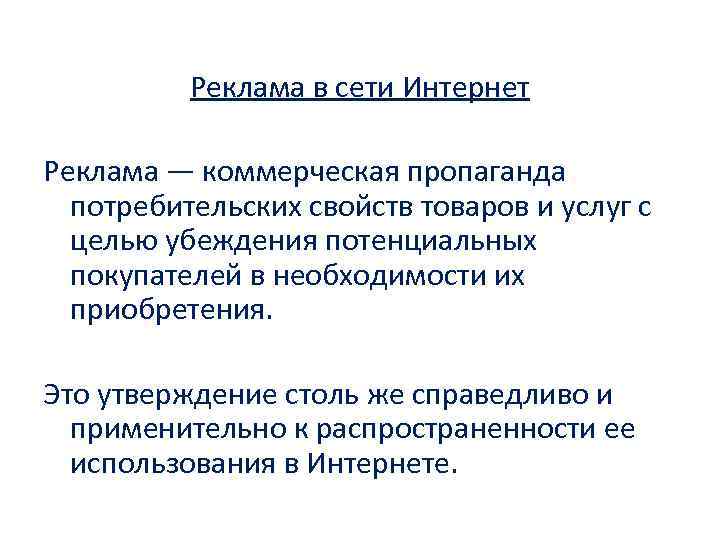 Реклама в сети Интернет

Реклама — коммерческая пропаганда потребительских свойств товаров и услуг с целью убеждения потенциальных покупателей в необходимости их приобретения.

Это утверждение столь же справедливо и применительно к распространенности ее использования в Интернете.